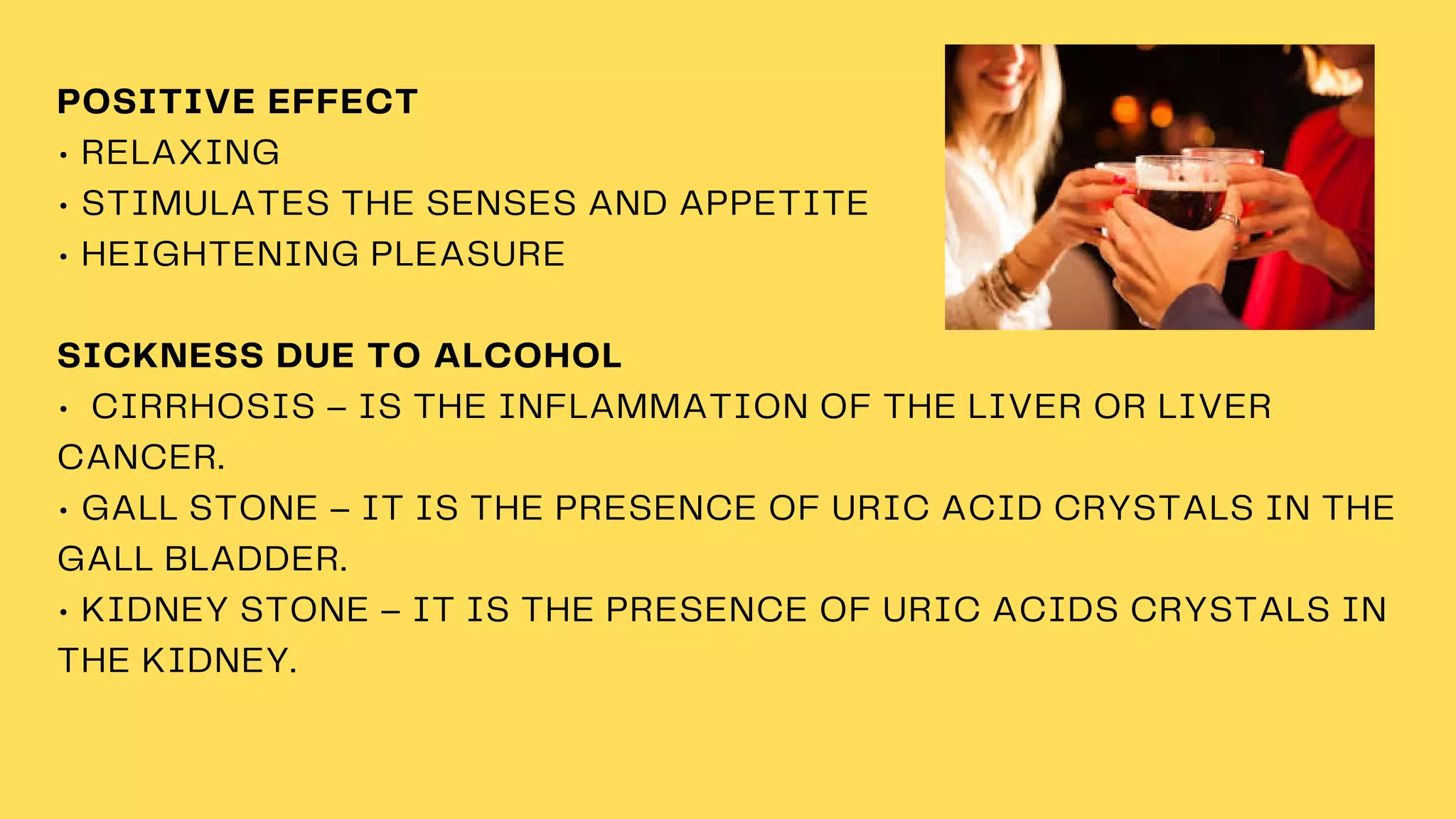 POSITIVE EFFECT
• RELAXING
• STIMULATES THE SENSES AND APPETITE
• HEIGHTENING PLEASURE

SICKNESS DUE TO ALCOHOL
• CIRRHOSIS – IS THE INFLAMMATION OF THE LIVER OR LIVER CANCER.
• GALL STONE – IT IS THE PRESENCE OF URIC ACID CRYSTALS IN THE GALL BLADDER.
• KIDNEY STONE – IT IS THE PRESENCE OF URIC ACIDS CRYSTALS IN THE KIDNEY.